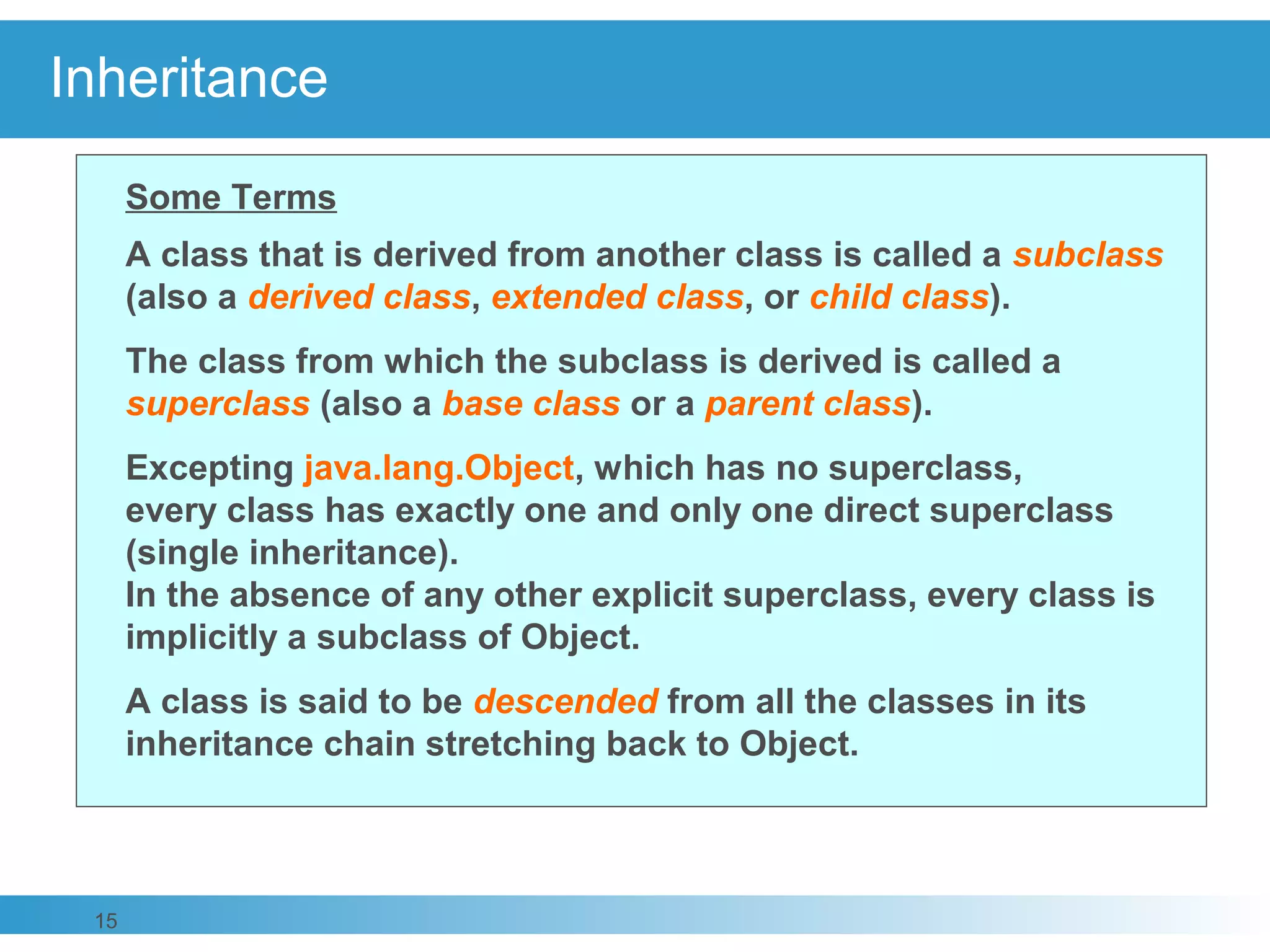 Inheritance

Some Terms

A class that is derived from another class is called a subclass (also a derived class, extended class, or child class).

The class from which the subclass is derived is called a superclass (also a base class or a parent class).

Excepting java.lang.Object, which has no superclass, every class has exactly one and only one direct superclass (single inheritance).
In the absence of any other explicit superclass, every class is implicitly a subclass of Object.

A class is said to be descended from all the classes in its inheritance chain stretching back to Object.

15